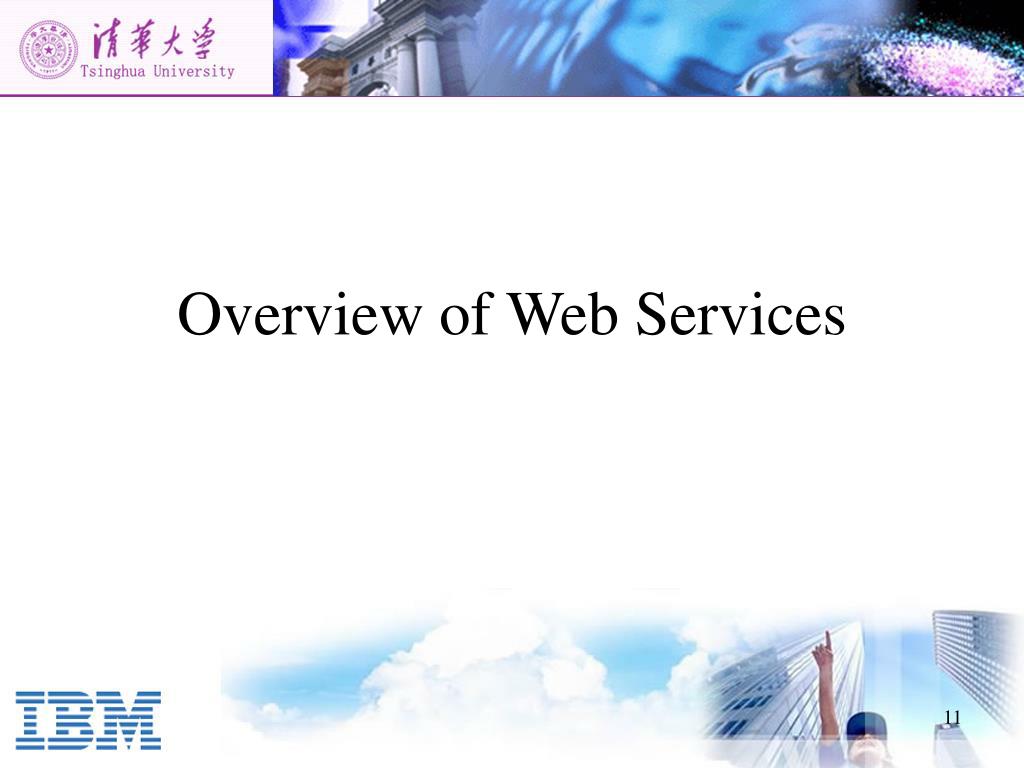 清華大學
Tsinghua University

Overview of Web Services

IBM

11